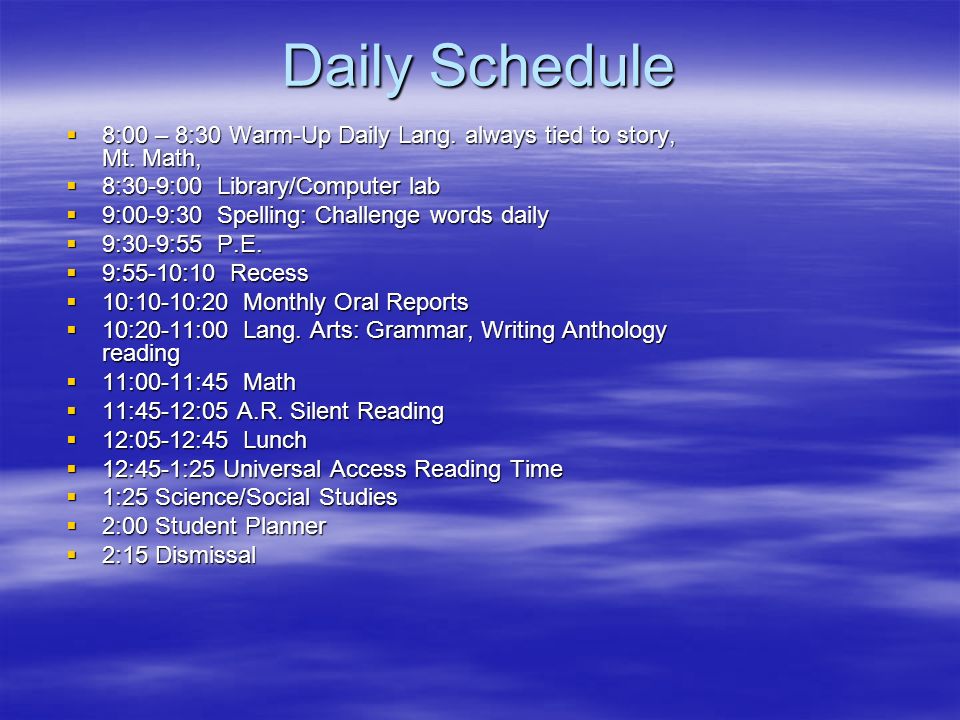 Daily Schedule

- 8:00 – 8:30 Warm-Up Daily Lang. always tied to story, Mt. Math,
- 8:30-9:00 Library/Computer lab
- 9:00-9:30 Spelling: Challenge words daily
- 9:30-9:55 P.E.
- 9:55-10:10 Recess
- 10:10-10:20 Monthly Oral Reports
- 10:20-11:00 Lang. Arts: Grammar, Writing Anthology reading
- 11:00-11:45 Math
- 11:45-12:05 A.R. Silent Reading
- 12:05-12:45 Lunch
- 12:45-1:25 Universal Access Reading Time
- 1:25 Science/Social Studies
- 2:00 Student Planner
- 2:15 Dismissal